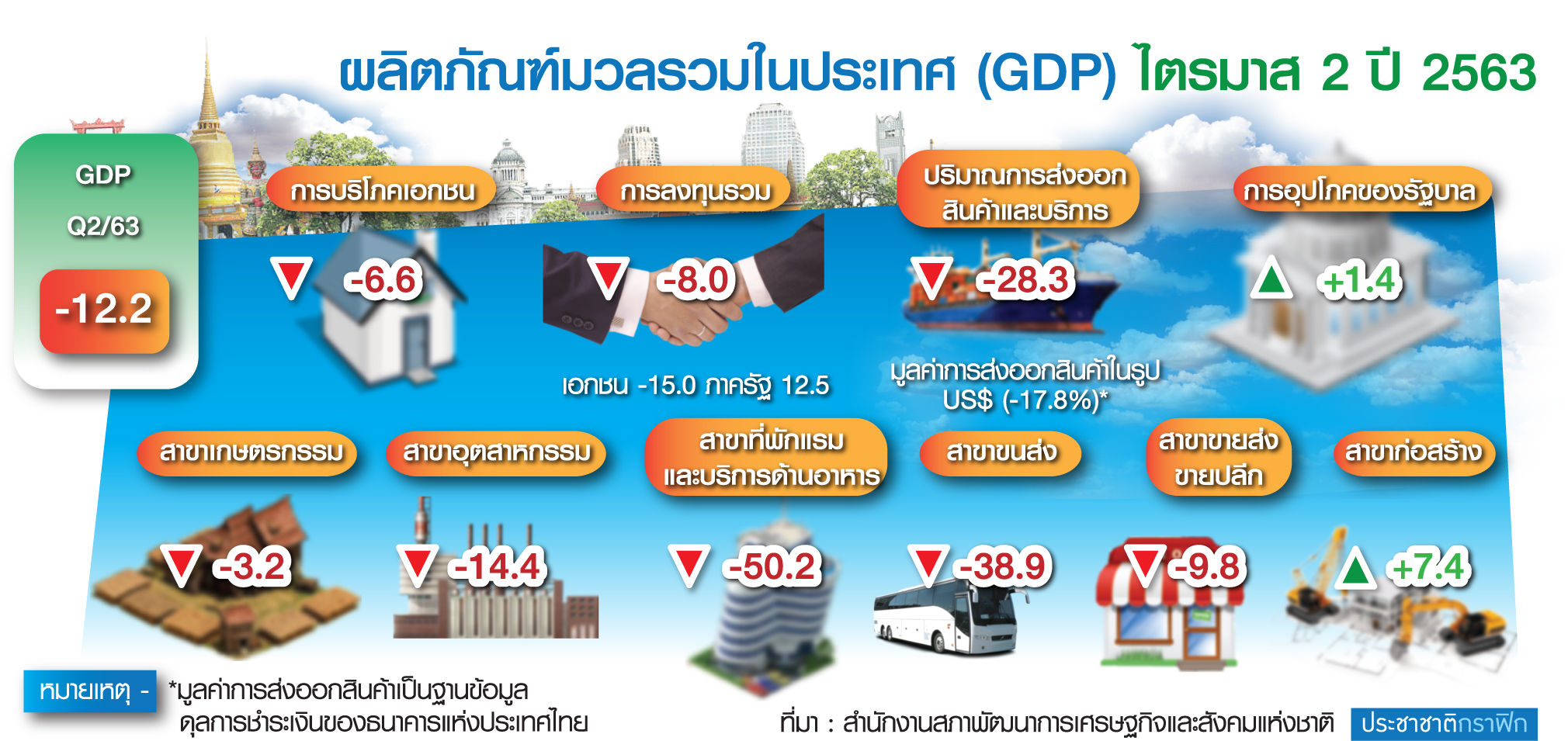 ผลิตภัณฑ์มวลรวมในประเทศ (GDP) ไตรมาส 2 ปี 2563

GDP
Q2/63
-12.2

การบริโภคเอกชน
-6.6

การลงทุนรวม
-8.0
เอกชน -15.0 ภาครัฐ 12.5

ปริมาณการส่งออกสินค้าและบริการ
-28.3
มูลค่าการส่งออกสินค้าในรูป US$ (-17.8%)*

การอุปโภคของรัฐบาล
+1.4

สาขาเกษตรกรรม
-3.2

สาขาอุตสาหกรรม
-14.4

สาขาที่พักแรมและบริการด้านอาหาร
-50.2

สาขาขนส่ง
-38.9

สาขาขายส่งขายปลีก
-9.8

สาขาก่อสร้าง
+7.4

หมายเหตุ - *มูลค่าการส่งออกสินค้าเป็นฐานข้อมูลดุลการชำระเงินของธนาคารแห่งประเทศไทย

ที่มา : สำนักงานสภาพัฒนาการเศรษฐกิจและสังคมแห่งชาติ

ประชาชาติกราฟิก